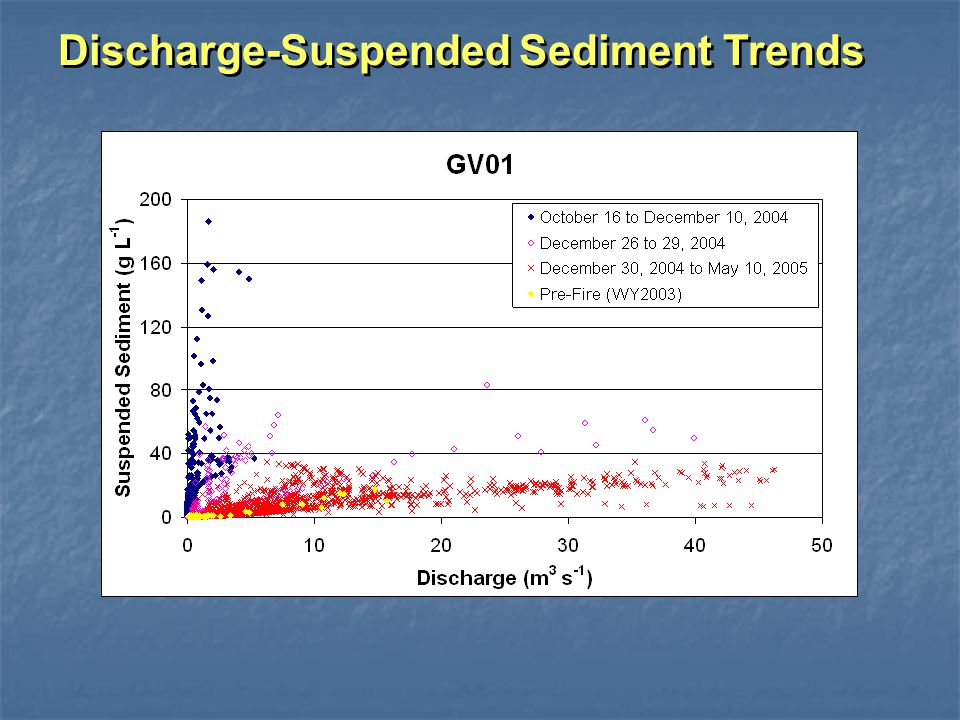 Discharge-Suspended Sediment Trends

GV01

October 16 to December 10, 2004
December 26 to 29, 2004
December 30, 2004 to May 10, 2005
Pre-Fire (WY2003)

Suspended Sediment (g $L^{-1}$)

200
160
120
80
40
0

0 10 20 30 40 50

Discharge ($m^3$ $s^{-1}$)